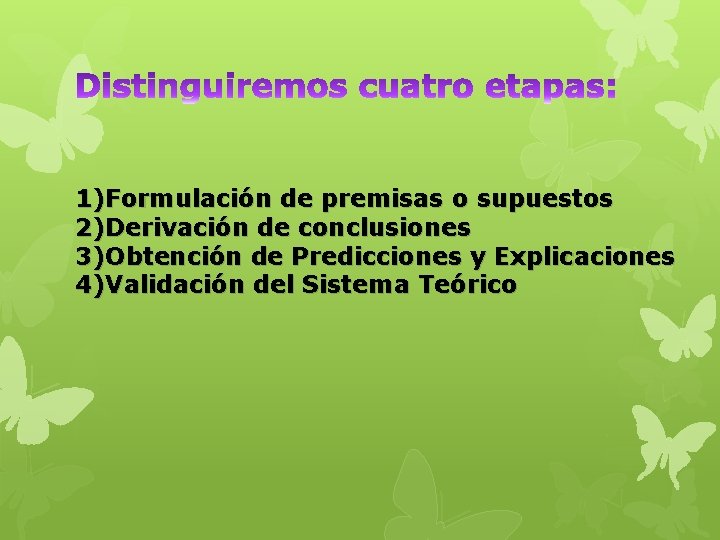 Distinguiremos cuatro etapas:

1)Formulación de premisas o supuestos
2)Derivación de conclusiones
3)Obtención de Predicciones y Explicaciones
4)Validación del Sistema Teórico